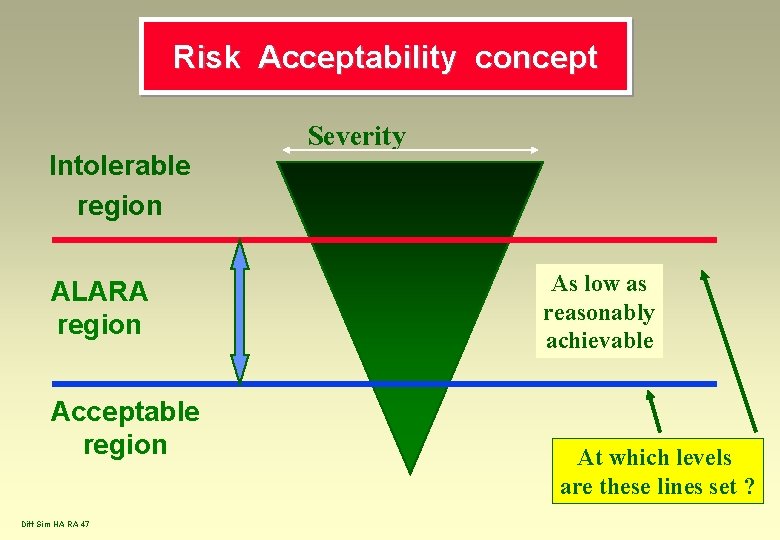 Risk Acceptability concept

Severity

Intolerable region

ALARA region

As low as reasonably achievable

Acceptable region

At which levels are these lines set ?

Diff Sim HA RA 47